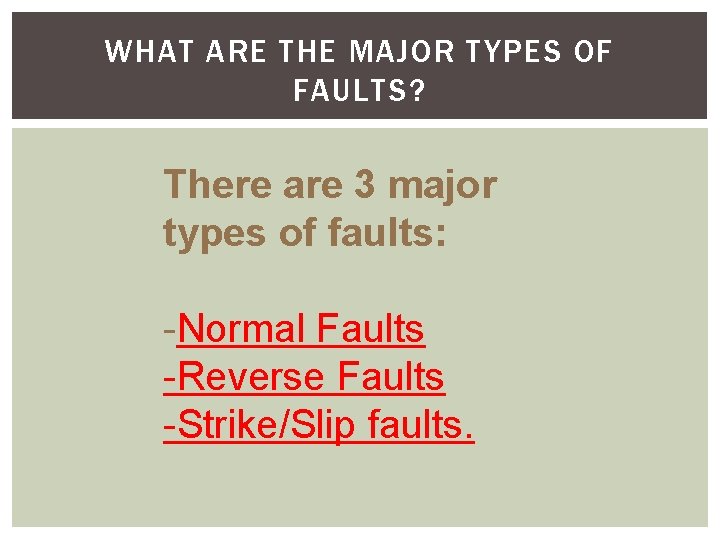 WHAT ARE THE MAJOR TYPES OF FAULTS?

There are 3 major types of faults:

-Normal Faults
-Reverse Faults
-Strike/Slip faults.